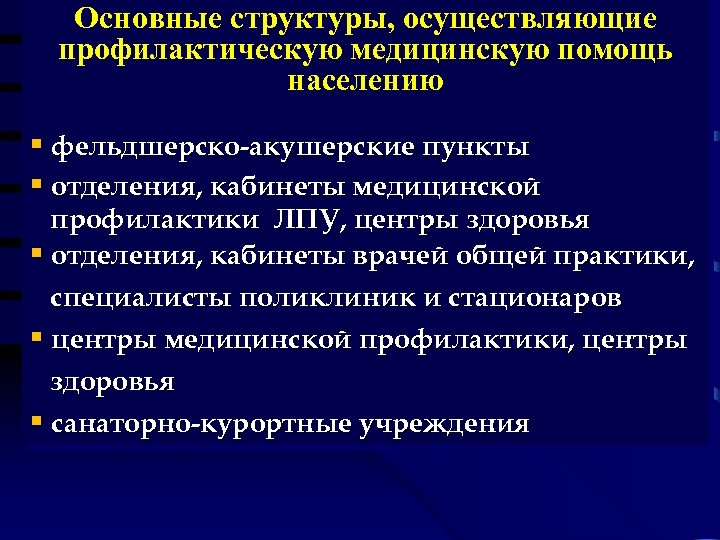 Основные структуры, осуществляющие профилактическую медицинскую помощь населению

▪ фельдшерско-акушерские пункты
▪ отделения, кабинеты медицинской профилактики ЛПУ, центры здоровья
▪ отделения, кабинеты врачей общей практики, специалисты поликлиник и стационаров
▪ центры медицинской профилактики, центры здоровья
▪ санаторно-курортные учреждения